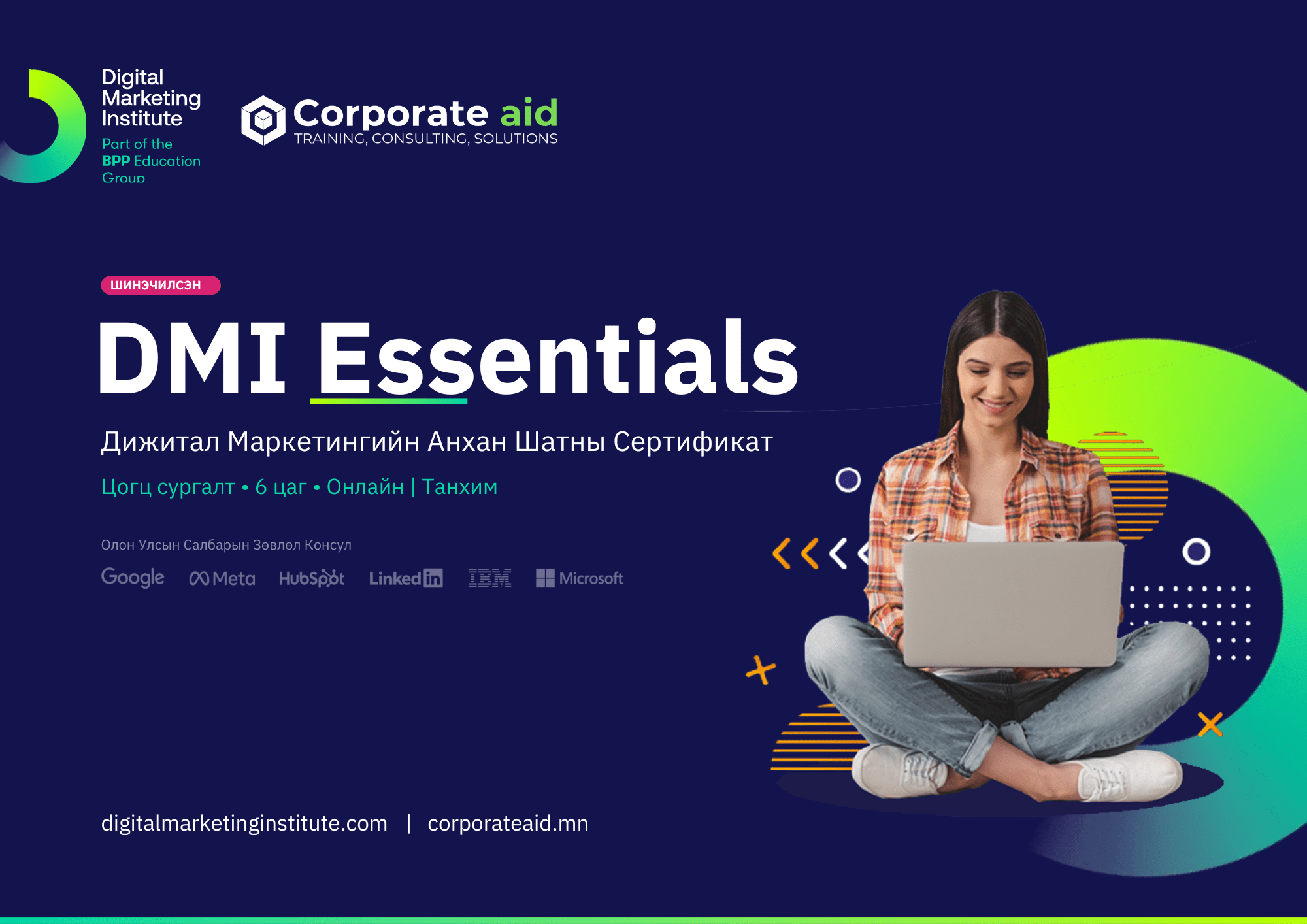 Digital Marketing Institute
Part of the BPP Education Group

Corporate aid
TRAINING, CONSULTING, SOLUTIONS

ШИНЭЧИЛСЭН

DMI Essentials

Дижитал Маркетингийн Анхан Шатны Сертификат

Цогц сургалт • 6 цаг • Онлайн | Танхим

Олон Улсын Салбарын Зөвлөл Консул

Google Meta HubSpot LinkedIn IBM Microsoft

digitalmarketinginstitute.com | corporateaid.mn